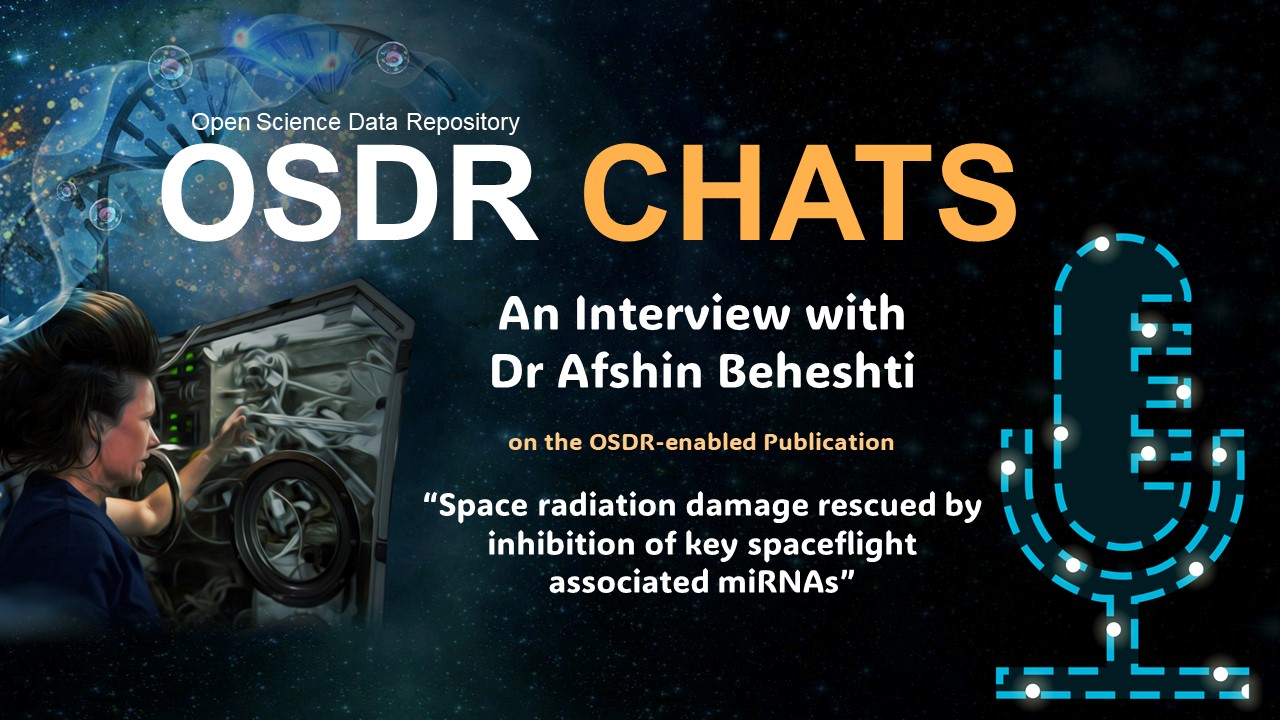 Open Science Data Repository
OSDR CHATS

An Interview with
Dr Afshin Beheshti

on the OSDR-enabled Publication

“Space radiation damage rescued by inhibition of key spaceflight associated miRNAs”